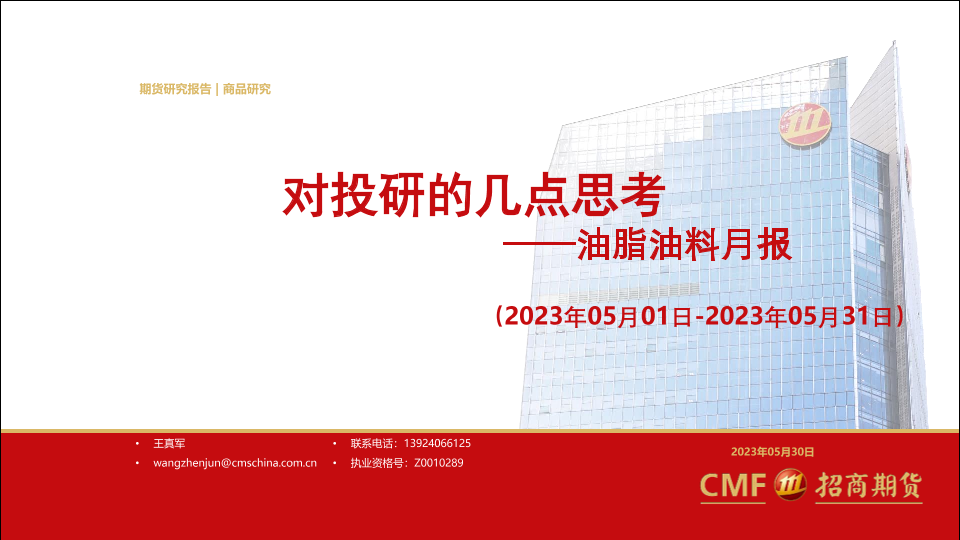 期货研究报告 | 商品研究

对投研的几点思考
——油脂油料月报

（2023年05月01日-2023年05月31日）

• 王真军
• wangzhenjun@cmschina.com.cn

• 联系电话：13924066125
• 执业资格号：Z0010289

2023年05月30日

CMF 招商期货